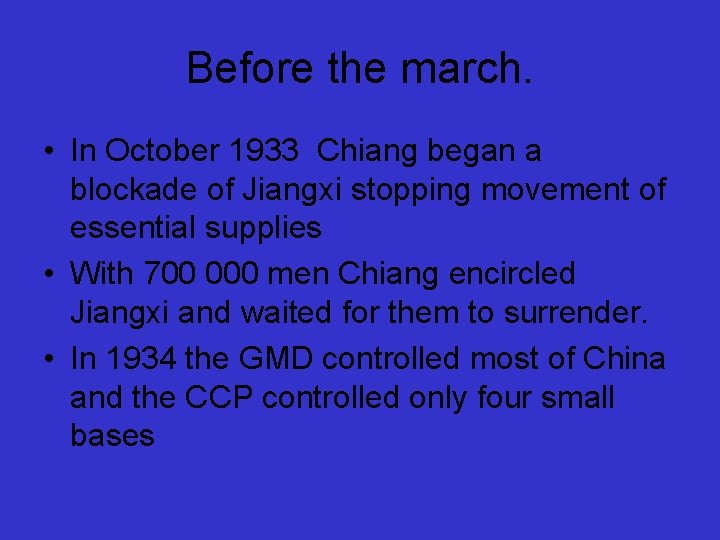 Before the march.

• In October 1933  Chiang began a blockade of Jiangxi stopping movement of essential supplies
• With 700 000 men Chiang encircled Jiangxi and waited for them to surrender.
• In 1934 the GMD controlled most of China and the CCP controlled only four small bases